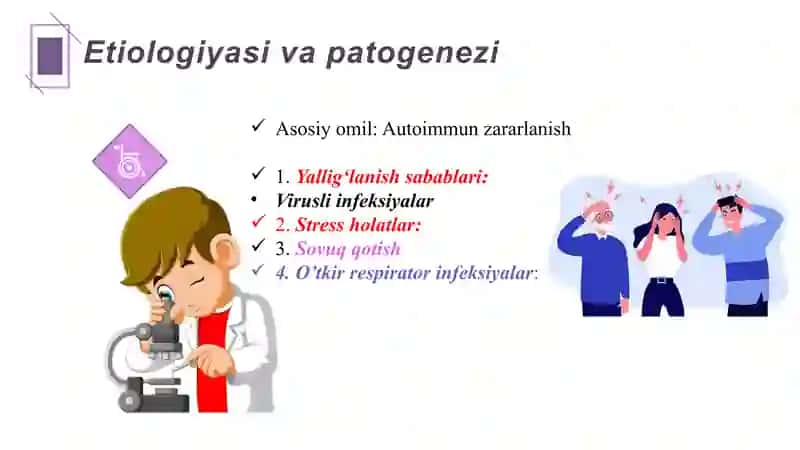 Etiologiyasi va patogenezi

✓ Asosiy omil: Autoimmun zararlanish

✓ 1. Yallig'lanish sabablari:
• Virusli infeksiyalar
✓ 2. Stress holatlar:
✓ 3. Sovuq qotish
✓ 4. O'tkir respirator infeksiyalar: